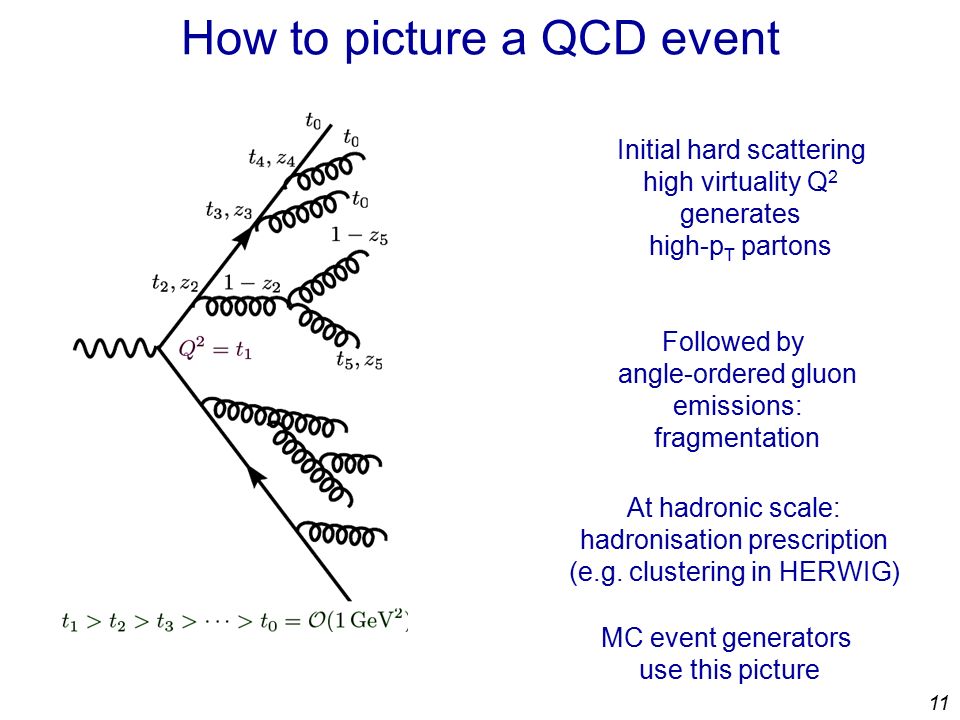 How to picture a QCD event

$t_0$

$t_0$

$t_4, z_4$

$t_3, z_3$

$t_0$

$1 - z_5$

$t_2, z_2$

$1 - z_2$

$Q^2 = t_1$

$t_5, z_5$

$t_1 > t_2 > t_3 > \cdots > t_0 = \mathcal{O}(1\,\mathrm{GeV}^2)$

Initial hard scattering high virtuality $Q^2$ generates high-$p_T$ partons

Followed by angle-ordered gluon emissions: fragmentation

At hadronic scale: hadronisation prescription (e.g. clustering in HERWIG)

MC event generators use this picture

11